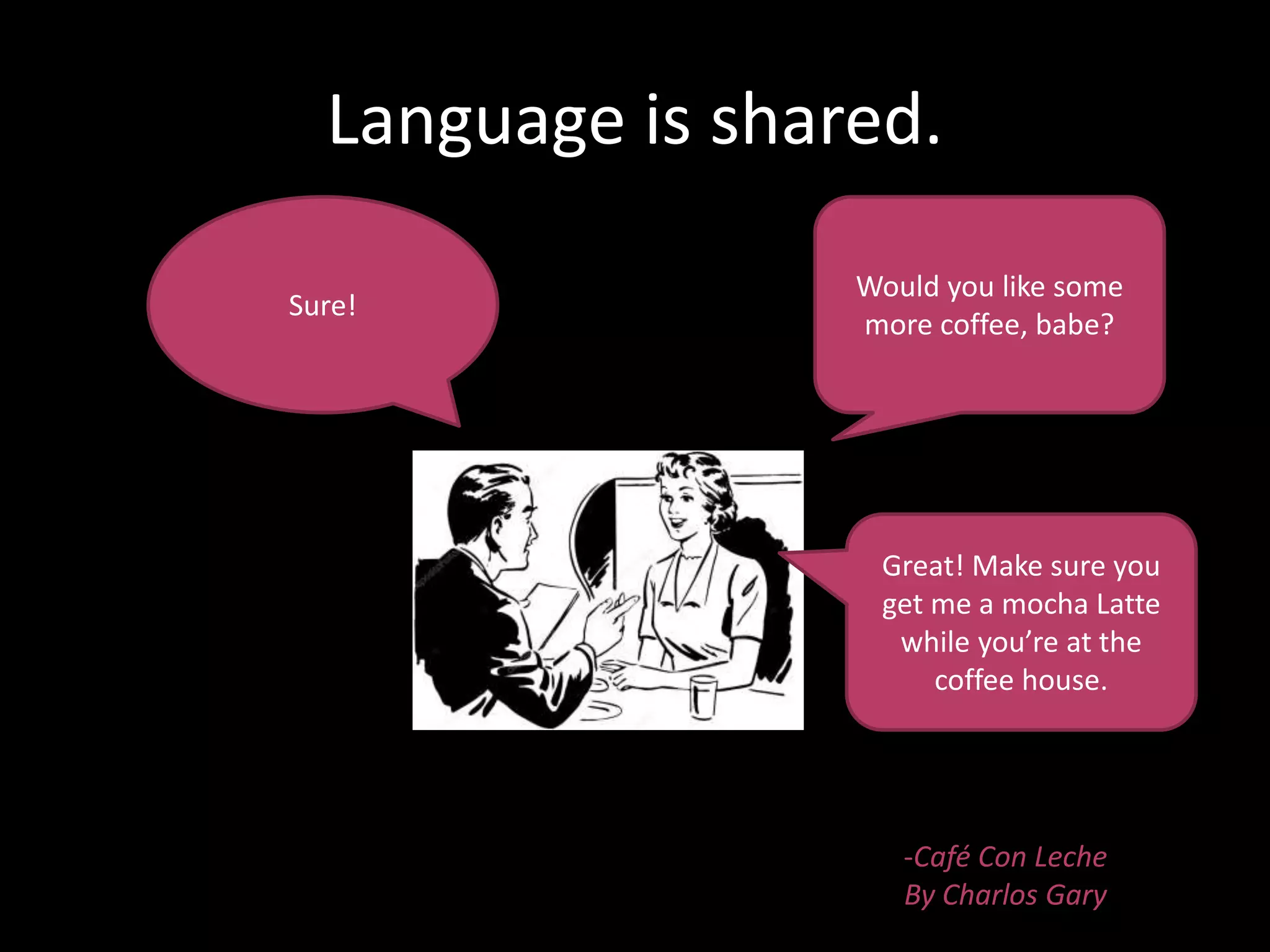 Language is shared.

Sure!

Would you like some more coffee, babe?

Great! Make sure you get me a mocha Latte while you're at the coffee house.

-Café Con Leche
By Charlos Gary